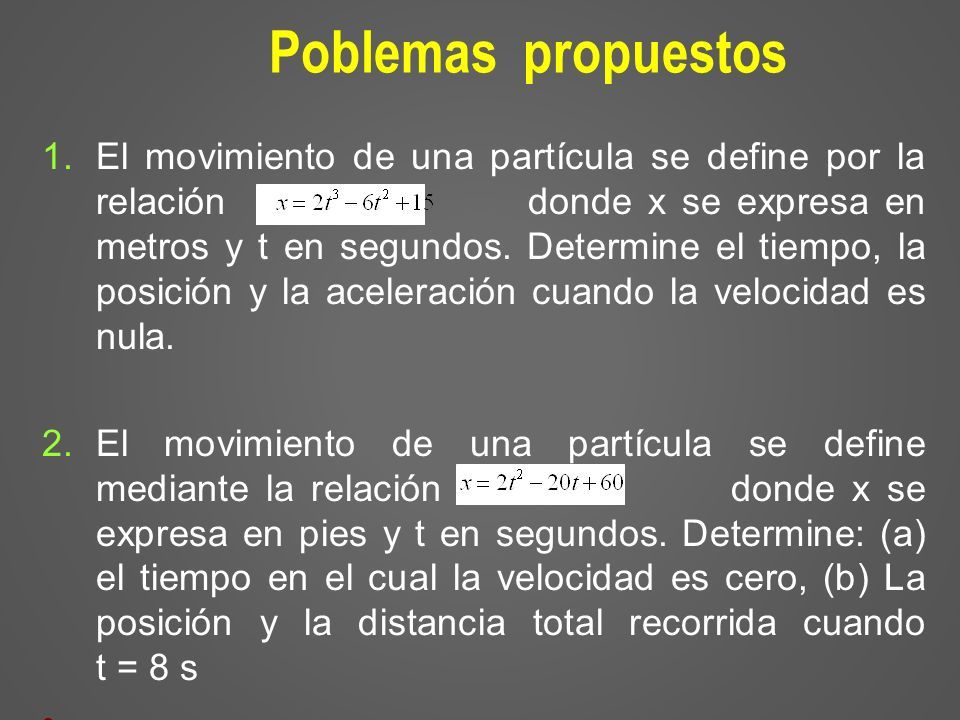 Poblemas propuestos

1. El movimiento de una partícula se define por la relación $x = 2t^3 - 6t^2 + 15$ donde x se expresa en metros y t en segundos. Determine el tiempo, la posición y la aceleración cuando la velocidad es nula.

2. El movimiento de una partícula se define mediante la relación $x = 2t^2 - 20t + 60$ donde x se expresa en pies y t en segundos. Determine: (a) el tiempo en el cual la velocidad es cero, (b) La posición y la distancia total recorrida cuando t = 8 s